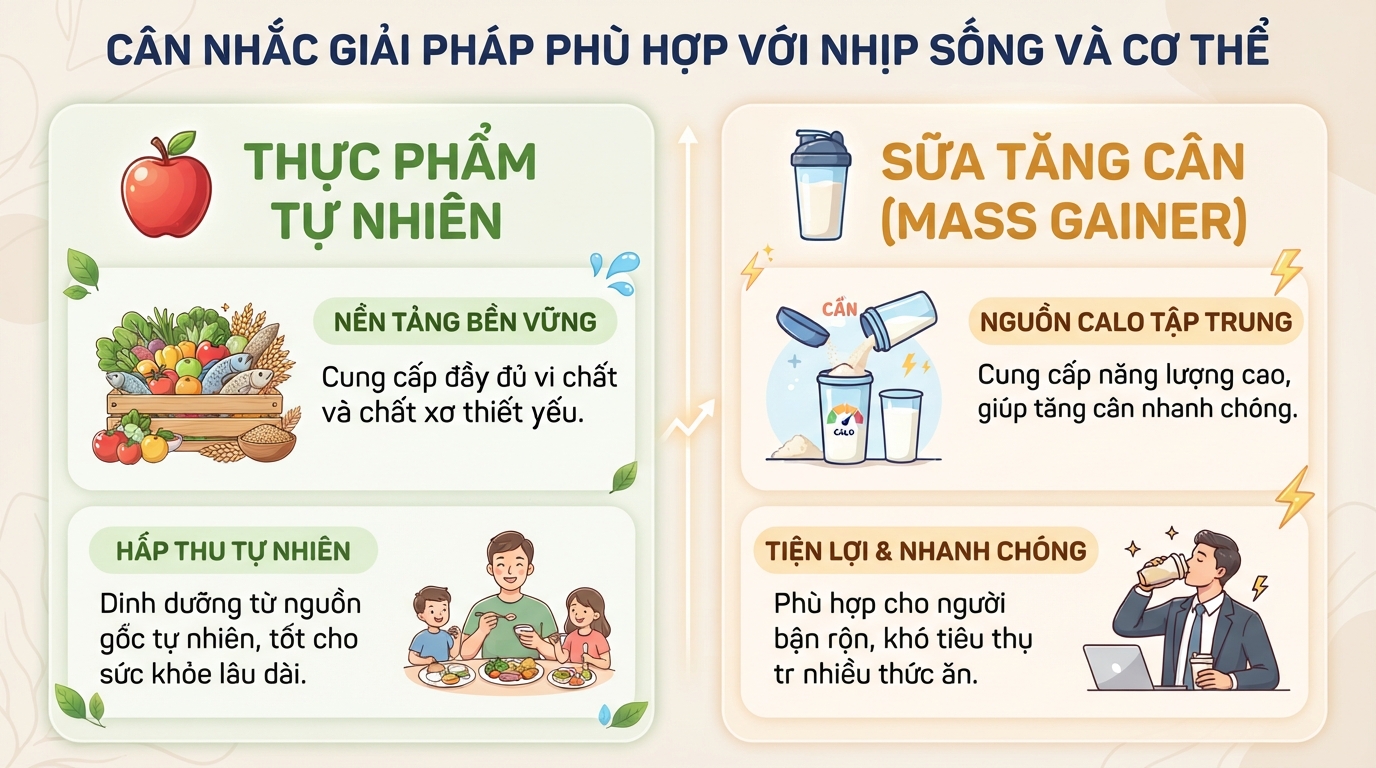 CÂN NHẮC GIẢI PHÁP PHÙ HỢP VỚI NHỊP SỐNG VÀ CƠ THỂ

THỰC PHẨM TỰ NHIÊN

NỀN TẢNG BỀN VỮNG

Cung cấp đầy đủ vi chất và chất xơ thiết yếu.

HẤP THU TỰ NHIÊN

Dinh dưỡng từ nguồn gốc tự nhiên, tốt cho sức khỏe lâu dài.

SỮA TĂNG CÂN (MASS GAINER)

CẦN

CALO

NGUỒN CALO TẬP TRUNG

Cung cấp năng lượng cao, giúp tăng cân nhanh chóng.

TIỆN LỢI & NHANH CHÓNG

Phù hợp cho người bận rộn, khó tiêu thụ tr nhiều thức ăn.